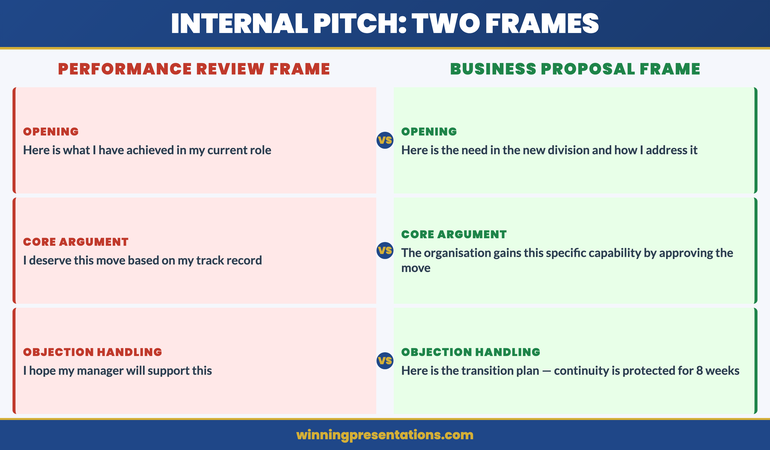 INTERNAL PITCH: TWO FRAMES

PERFORMANCE REVIEW FRAME

OPENING
Here is what I have achieved in my current role

CORE ARGUMENT
I deserve this move based on my track record

OBJECTION HANDLING
I hope my manager will support this

VS

VS

VS

BUSINESS PROPOSAL FRAME

OPENING
Here is the need in the new division and how I address it

CORE ARGUMENT
The organisation gains this specific capability by approving the move

OBJECTION HANDLING
Here is the transition plan — continuity is protected for 8 weeks

winningpresentations.com